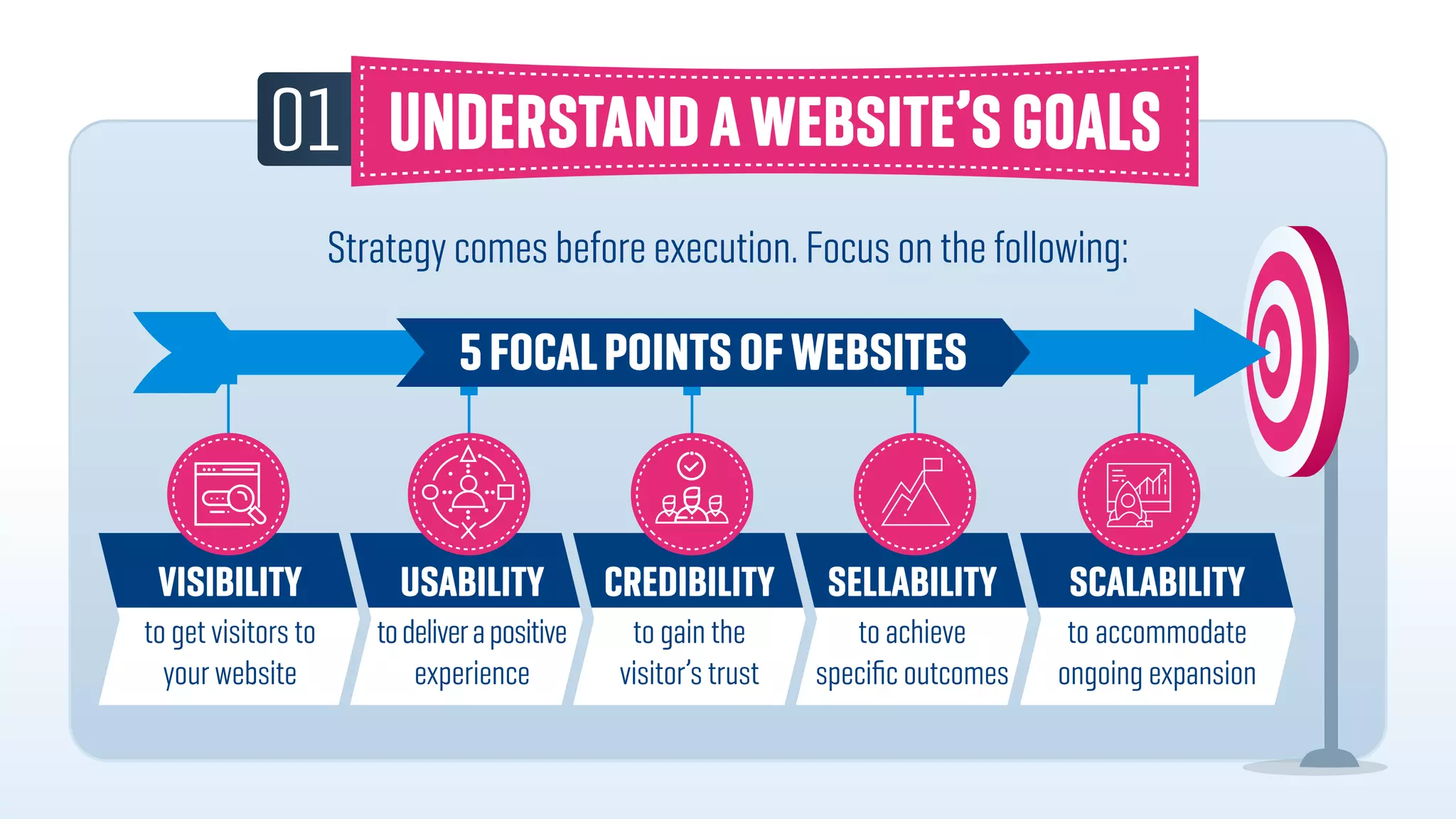 01 UNDERSTAND A WEBSITE'S GOALS

Strategy comes before execution. Focus on the following:

5 FOCAL POINTS OF WEBSITES

VISIBILITY
to get visitors to your website

USABILITY
to deliver a positive experience

CREDIBILITY
to gain the visitor's trust

SELLABILITY
to achieve specific outcomes

SCALABILITY
to accommodate ongoing expansion